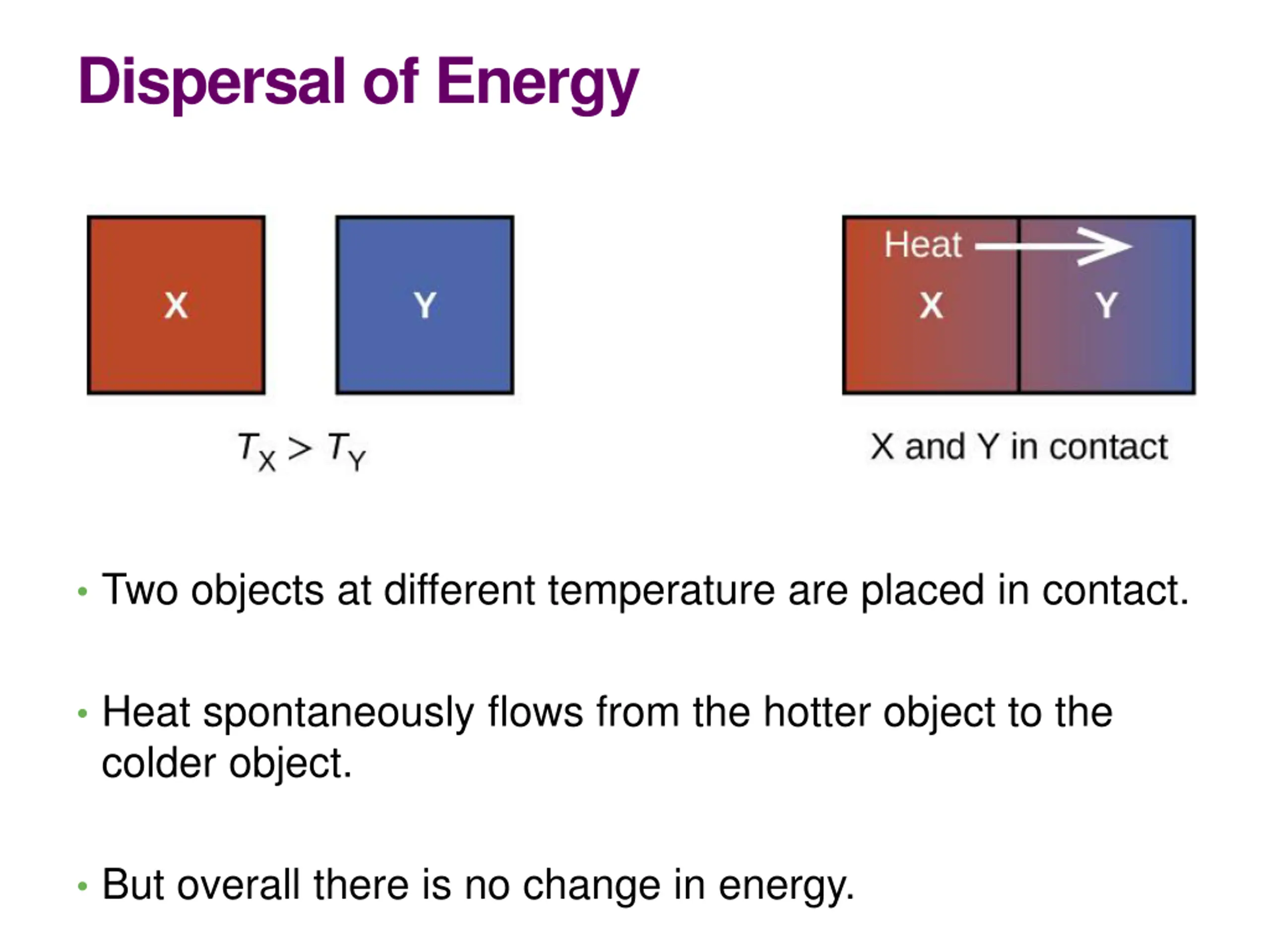 Dispersal of Energy

X

Y

$T_X > T_Y$

Heat

X

Y

X and Y in contact

• Two objects at different temperature are placed in contact.

• Heat spontaneously flows from the hotter object to the colder object.

• But overall there is no change in energy.